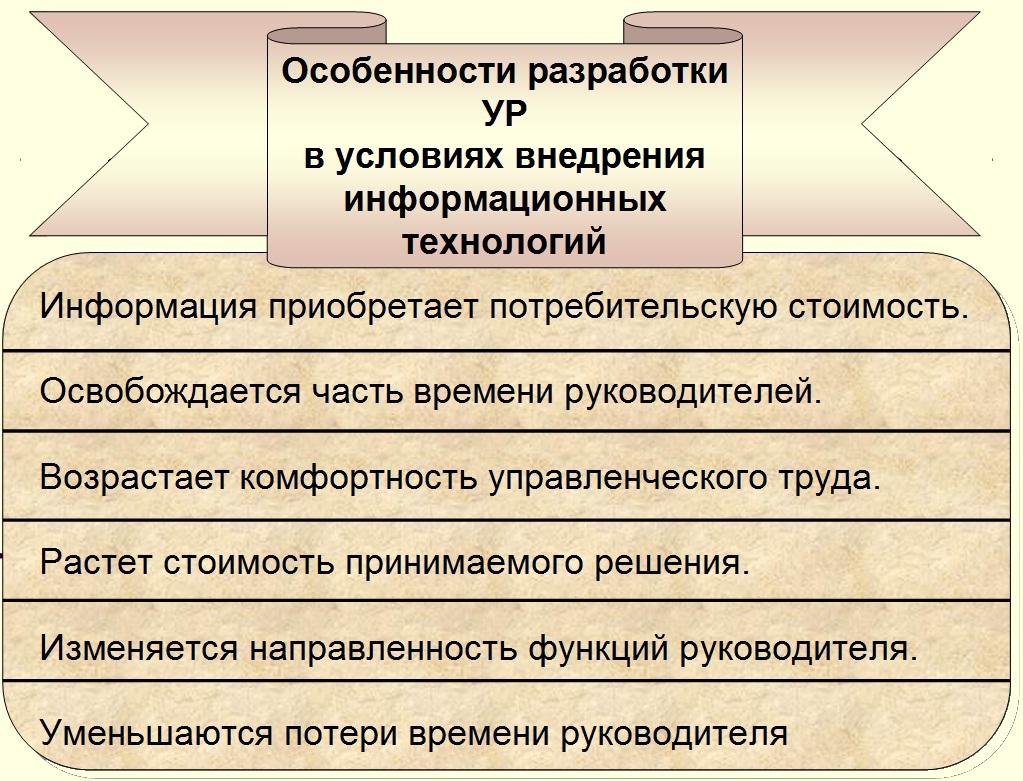 Особенности разработки УР в условиях внедрения информационных технологий

Информация приобретает потребительскую стоимость.

Освобождается часть времени руководителей.

Возрастает комфортность управленческого труда.

Растет стоимость принимаемого решения.

Изменяется направленность функций руководителя.

Уменьшаются потери времени руководителя